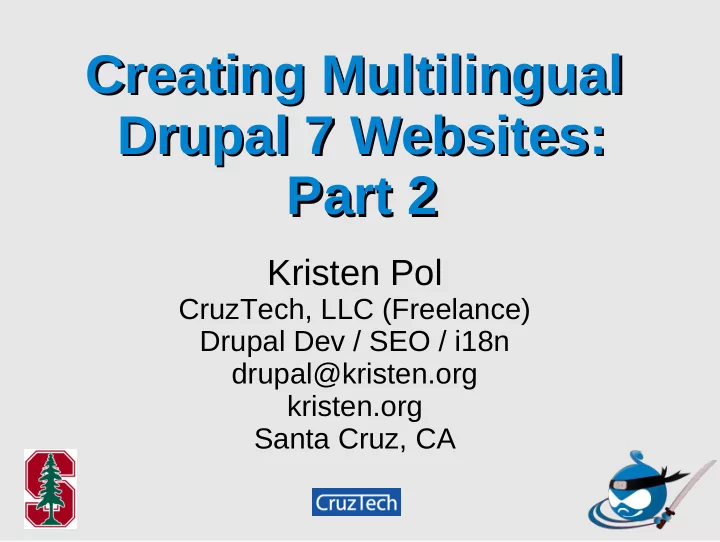 Creating Multilingual Drupal 7 Websites: Part 2

Kristen Pol
CruzTech, LLC (Freelance)
Drupal Dev / SEO / i18n
drupal@kristen.org
kristen.org
Santa Cruz, CA

S

CruzTech